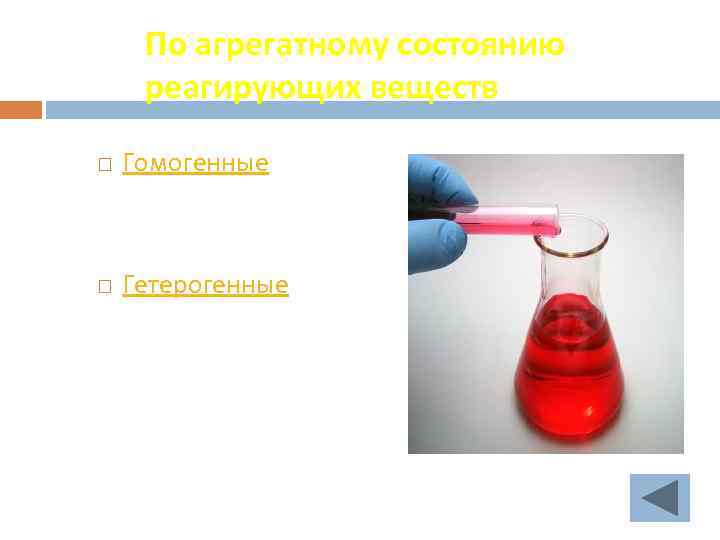 По агрегатному состоянию реагирующих веществ

□ Гомогенные

□ Гетерогенные